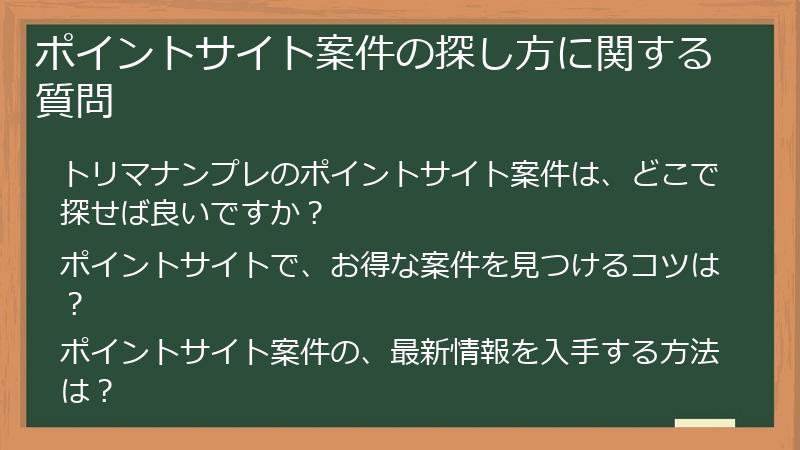 ポイントサイト案件の探し方に関する質問

トリマナンプレのポイントサイト案件は、どこで探せば良いですか？

ポイントサイトで、お得な案件を見つけるコツは？

ポイントサイト案件の、最新情報を入手する方法は？